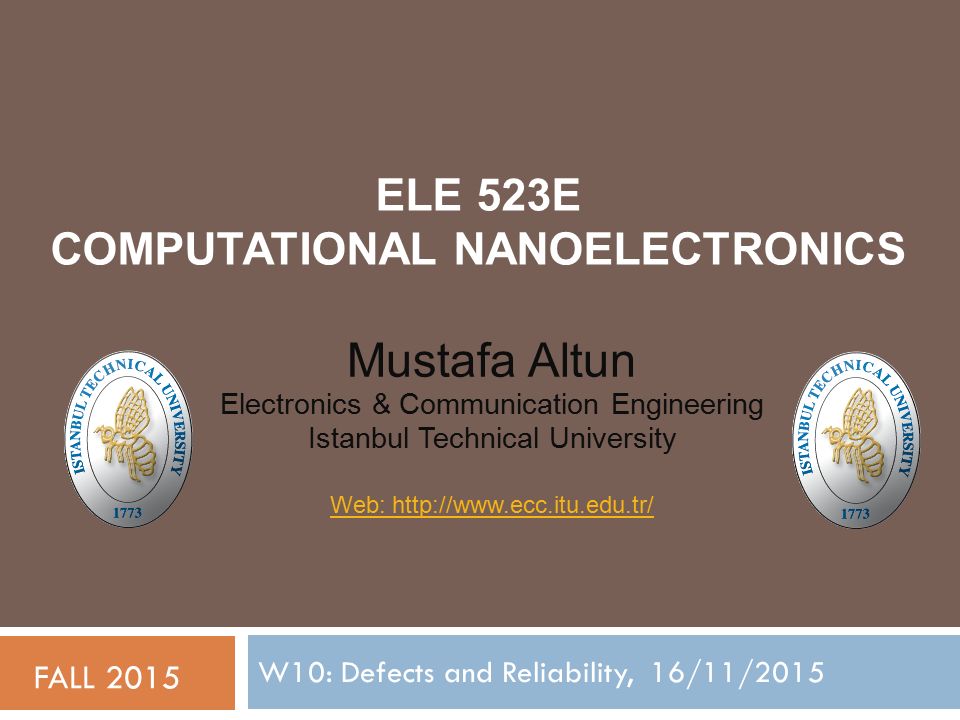 ELE 523E
COMPUTATIONAL NANOELECTRONICS

ISTANBUL TECHNICAL UNIVERSITY
1773

Mustafa Altun
Electronics & Communication Engineering
Istanbul Technical University

Web: http://www.ecc.itu.edu.tr/

ISTANBUL TECHNICAL UNIVERSITY
1773

FALL 2015

W10: Defects and Reliability, 16/11/2015